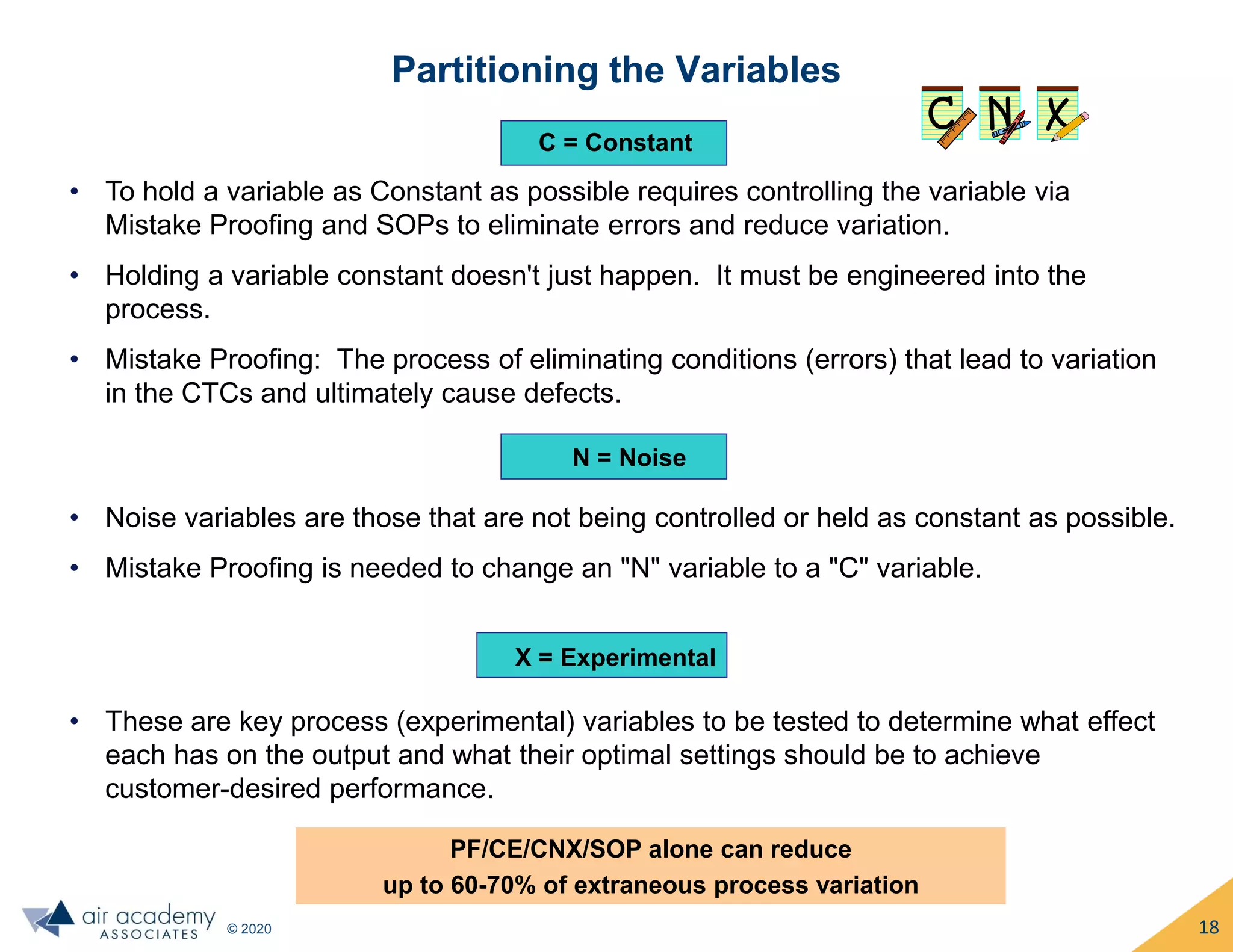 Partitioning the Variables

C N X

C = Constant

• To hold a variable as Constant as possible requires controlling the variable via Mistake Proofing and SOPs to eliminate errors and reduce variation.

• Holding a variable constant doesn't just happen. It must be engineered into the process.

• Mistake Proofing: The process of eliminating conditions (errors) that lead to variation in the CTCs and ultimately cause defects.

N = Noise

• Noise variables are those that are not being controlled or held as constant as possible.

• Mistake Proofing is needed to change an "N" variable to a "C" variable.

X = Experimental

• These are key process (experimental) variables to be tested to determine what effect each has on the output and what their optimal settings should be to achieve customer-desired performance.

PF/CE/CNX/SOP alone can reduce
up to 60-70% of extraneous process variation

air academy ASSOCIATES © 2020

18